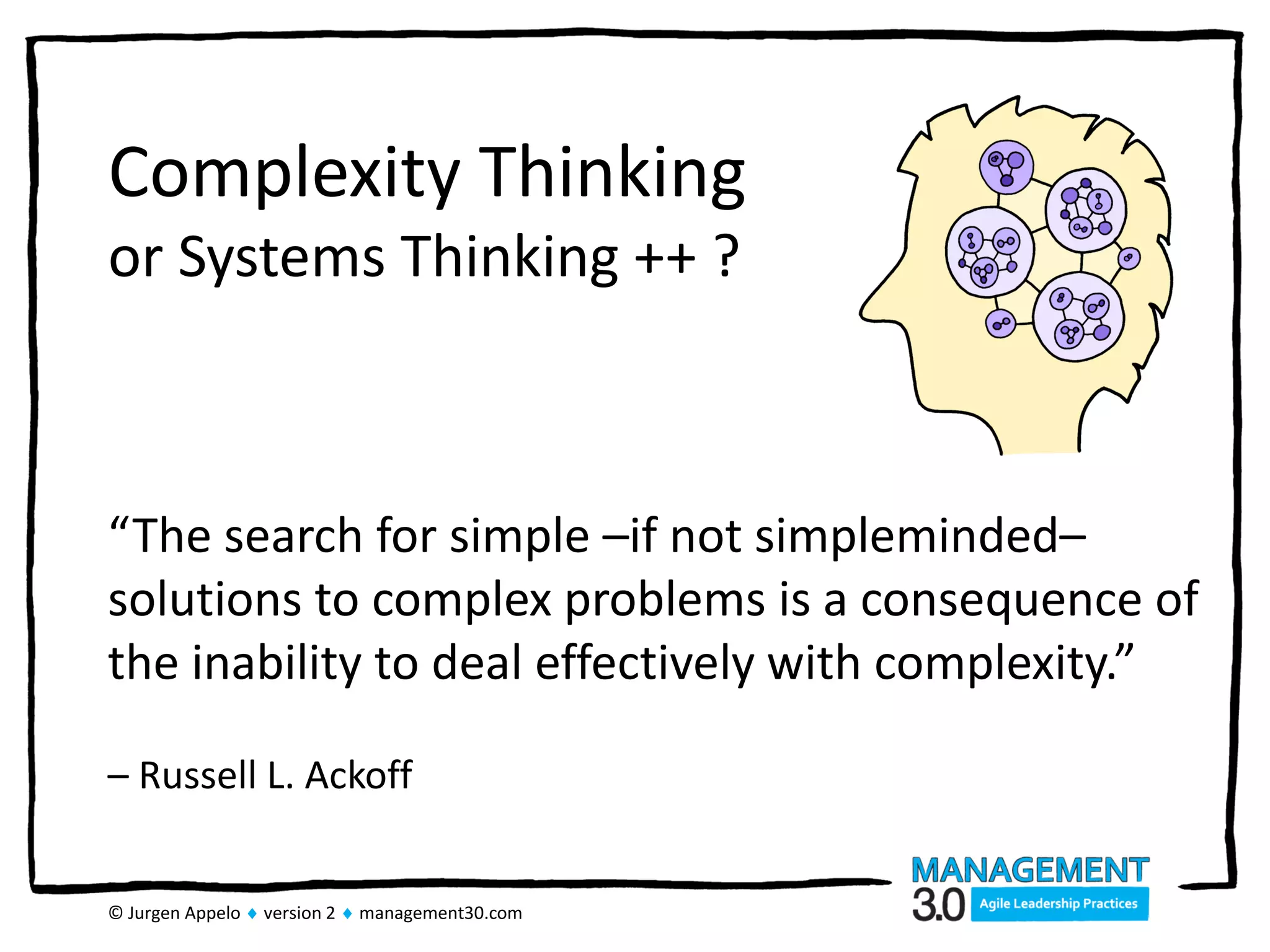 Complexity Thinking
or Systems Thinking ++ ?

“The search for simple –if not simpleminded– solutions to complex problems is a consequence of the inability to deal effectively with complexity.”

– Russell L. Ackoff

© Jurgen Appelo ♦ version 2 ♦ management30.com

MANAGEMENT 3.0 Agile Leadership Practices